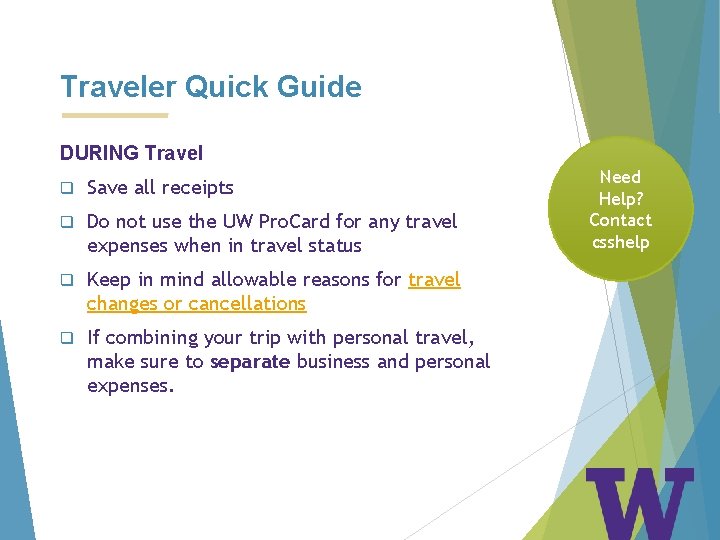 Traveler Quick Guide

DURING Travel

❑ Save all receipts

❑ Do not use the UW ProCard for any travel expenses when in travel status

❑ Keep in mind allowable reasons for travel changes or cancellations

❑ If combining your trip with personal travel, make sure to separate business and personal expenses.

Need Help? Contact csshelp

W